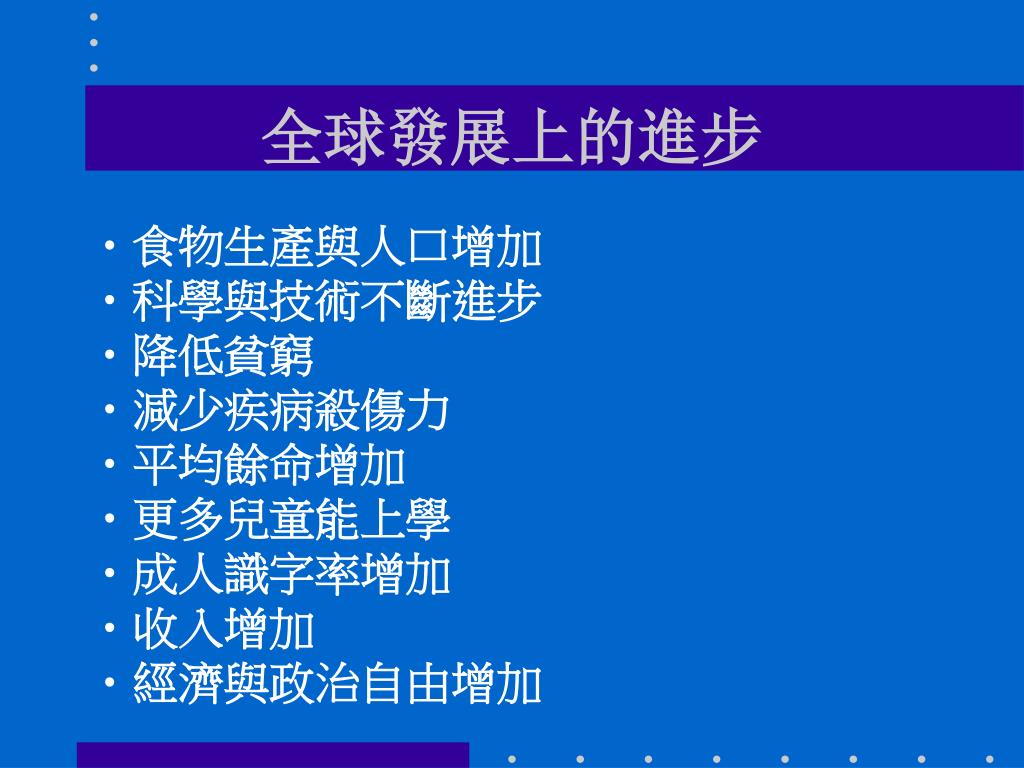 全球發展上的進步

• 食物生產與人口增加
• 科學與技術不斷進步
• 降低貧窮
• 減少疾病殺傷力
• 平均餘命增加
• 更多兒童能上學
• 成人識字率增加
• 收入增加
• 經濟與政治自由增加